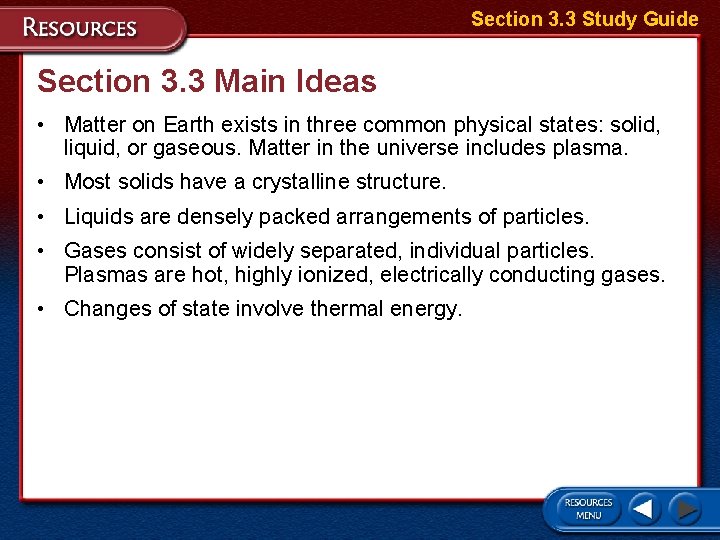 RESOURCES

Section 3.3 Study Guide

Section 3.3 Main Ideas

• Matter on Earth exists in three common physical states: solid, liquid, or gaseous. Matter in the universe includes plasma.

• Most solids have a crystalline structure.

• Liquids are densely packed arrangements of particles.

• Gases consist of widely separated, individual particles. Plasmas are hot, highly ionized, electrically conducting gases.

• Changes of state involve thermal energy.

RESOURCES MENU